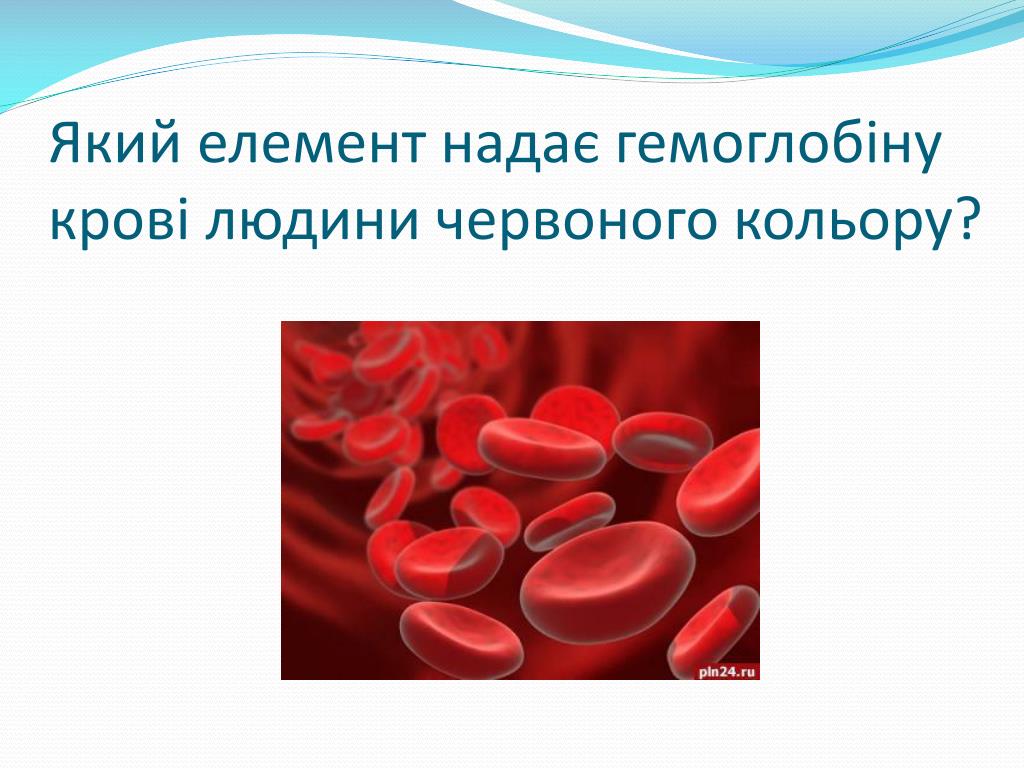 Який елемент надає гемоглобіну крові людини червоного кольору?

pln24.ru